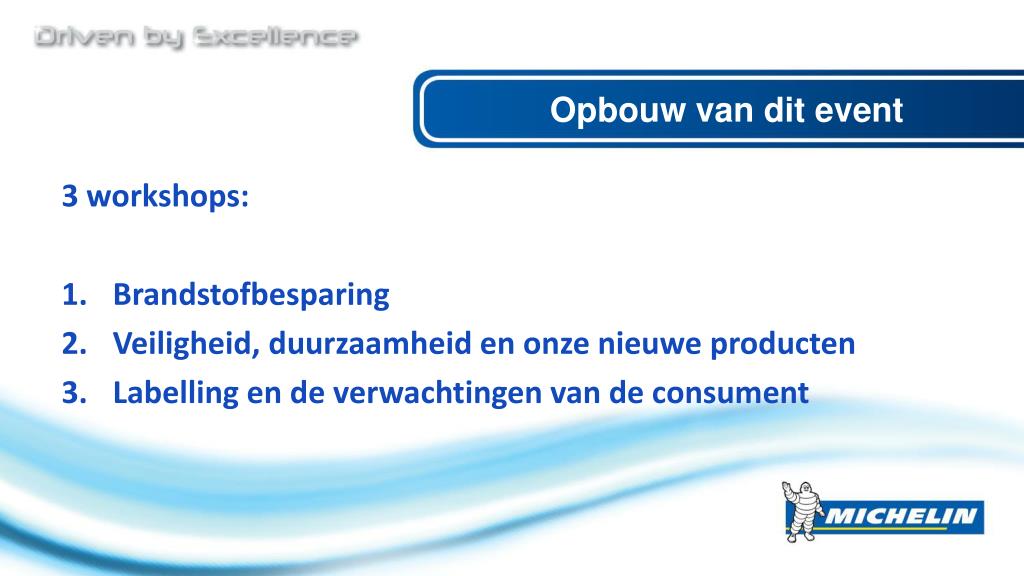 Driven by Excellence

Opbouw van dit event

3 workshops:

1. Brandstofbesparing
2. Veiligheid, duurzaamheid en onze nieuwe producten
3. Labelling en de verwachtingen van de consument

MICHELIN